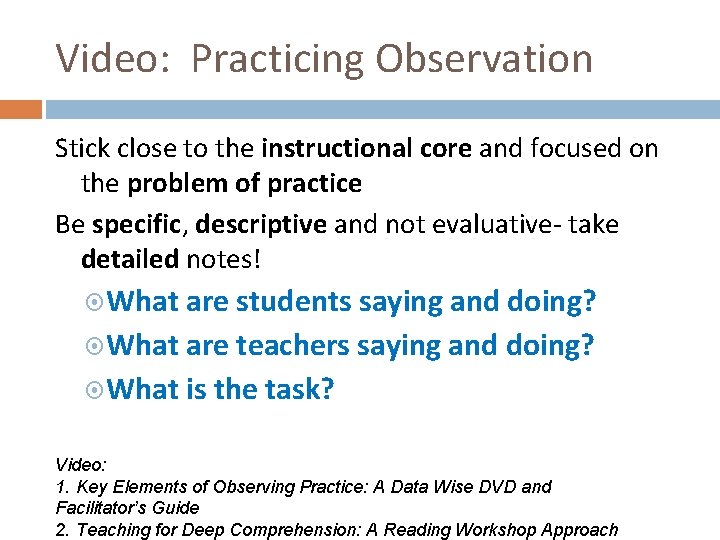 Video: Practicing Observation

Stick close to the instructional core and focused on the problem of practice

Be specific, descriptive and not evaluative- take detailed notes!

What are students saying and doing?

What are teachers saying and doing?

What is the task?

Video:
1. Key Elements of Observing Practice: A Data Wise DVD and Facilitator's Guide
2. Teaching for Deep Comprehension: A Reading Workshop Approach